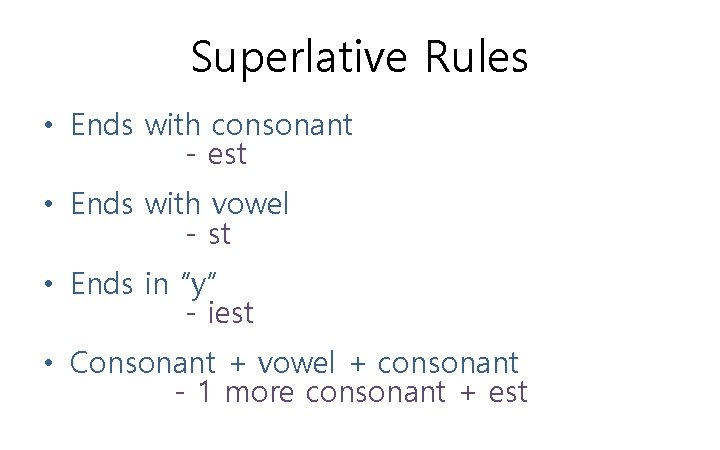 Superlative Rules

• Ends with consonant
- est

• Ends with vowel
- st

• Ends in “y”
- iest

• Consonant + vowel + consonant
- 1 more consonant + est